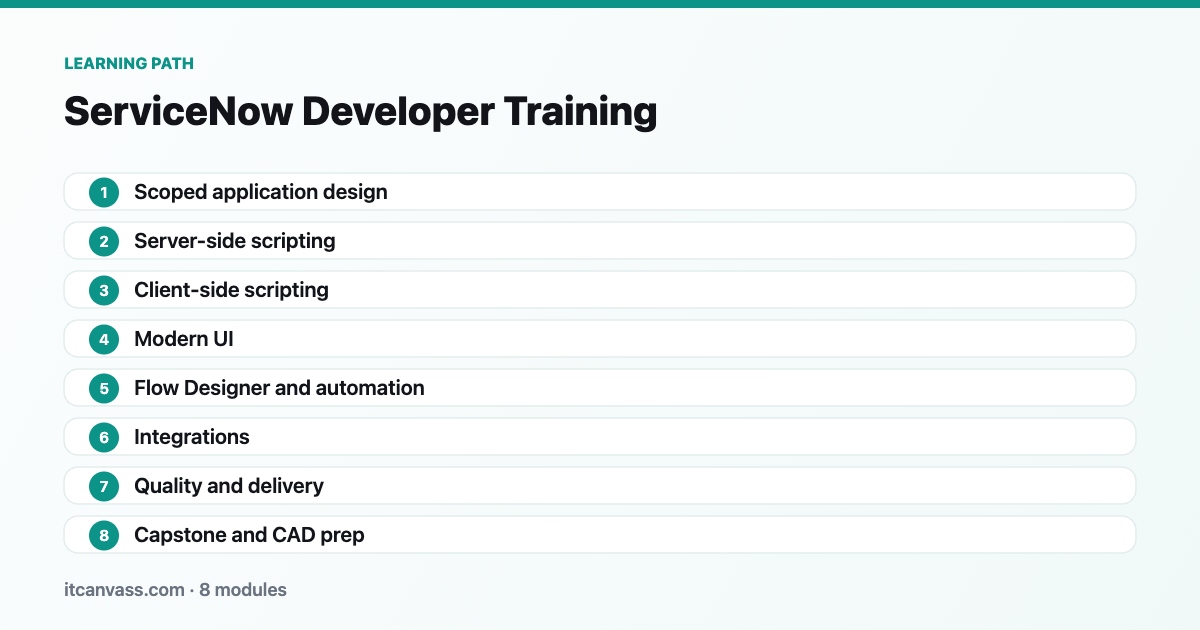 LEARNING PATH

ServiceNow Developer Training

1 Scoped application design

2 Server-side scripting

3 Client-side scripting

4 Modern UI

5 Flow Designer and automation

6 Integrations

7 Quality and delivery

8 Capstone and CAD prep

itcanvass.com · 8 modules